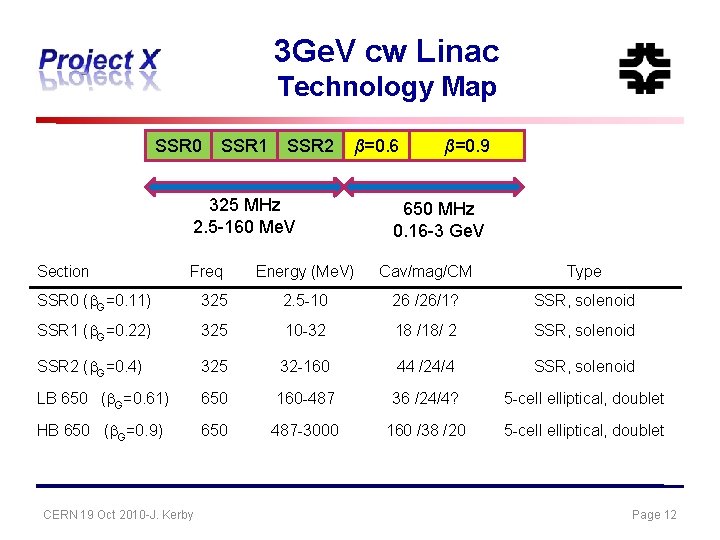 Project X

3GeV cw Linac
Technology Map

SSR0 SSR1 SSR2 $\beta$=0.6 $\beta$=0.9

325 MHz
2.5-160 MeV

650 MHz
0.16-3 GeV

| Section | Freq | Energy (MeV) | Cav/mag/CM | Type |
|---|---|---|---|---|
| SSR0 ($\beta_G$=0.11) | 325 | 2.5-10 | 26 /26/1? | SSR, solenoid |
| SSR1 ($\beta_G$=0.22) | 325 | 10-32 | 18 /18/ 2 | SSR, solenoid |
| SSR2 ($\beta_G$=0.4) | 325 | 32-160 | 44 /24/4 | SSR, solenoid |
| LB 650 ($\beta_G$=0.61) | 650 | 160-487 | 36 /24/4? | 5-cell elliptical, doublet |
| HB 650 ($\beta_G$=0.9) | 650 | 487-3000 | 160 /38 /20 | 5-cell elliptical, doublet |

CERN 19 Oct 2010-J. Kerby

Page 12